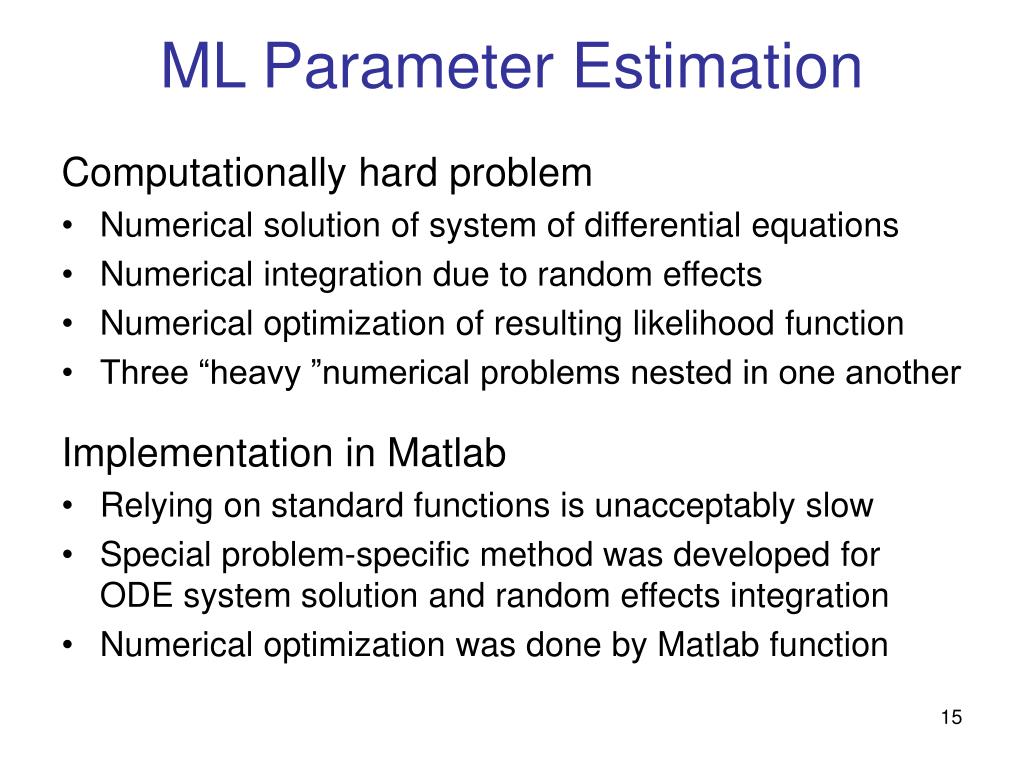 ML Parameter Estimation

Computationally hard problem

• Numerical solution of system of differential equations
• Numerical integration due to random effects
• Numerical optimization of resulting likelihood function
• Three “heavy ”numerical problems nested in one another

Implementation in Matlab

• Relying on standard functions is unacceptably slow
• Special problem-specific method was developed for ODE system solution and random effects integration
• Numerical optimization was done by Matlab function

15